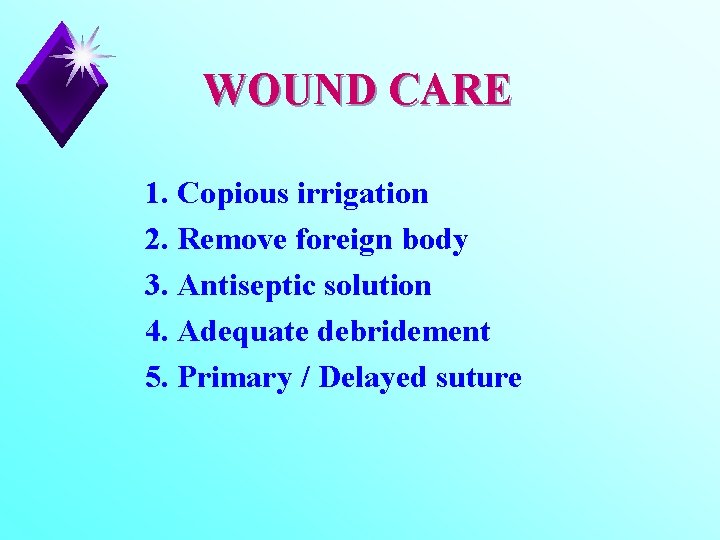 WOUND CARE

1. Copious irrigation
2. Remove foreign body
3. Antiseptic solution
4. Adequate debridement
5. Primary / Delayed suture